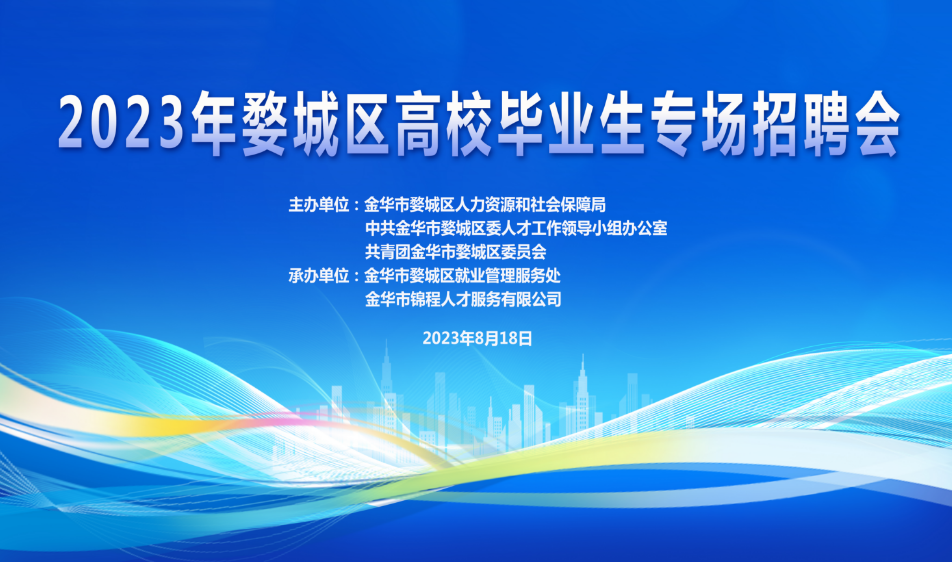 2023年婺城区高校毕业生专场招聘会

主办单位：金华市婺城区人力资源和社会保障局
中共金华市婺城区委人才工作领导小组办公室
共青团金华市婺城区委员会
承办单位：金华市婺城区就业管理服务处
金华市锦程人才服务有限公司

2023年8月18日